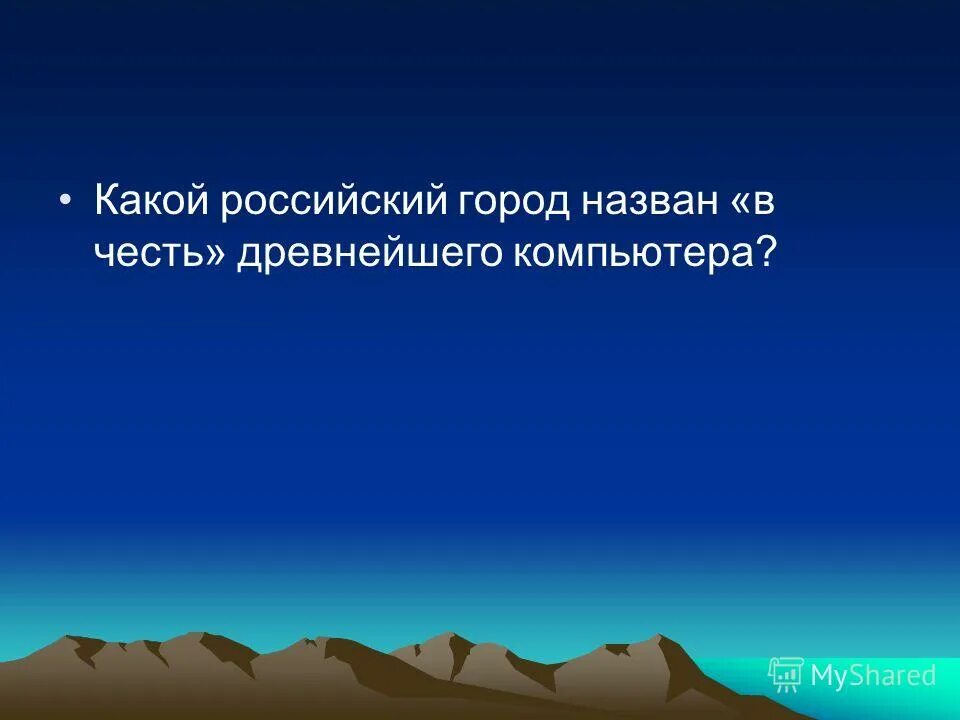 • Какой российский город назван «в честь» древнейшего компьютера?

MyShared